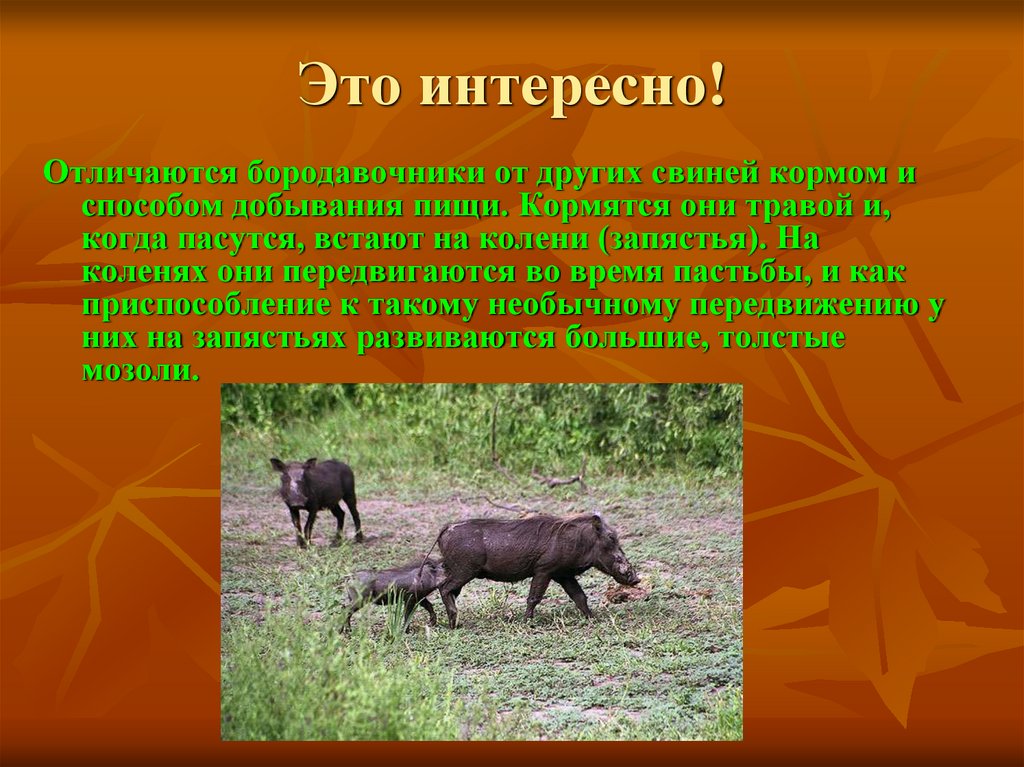 Это интересно!

Отличаются бородавочники от других свиней кормом и способом добывания пищи. Кормятся они травой и, когда пасутся, встают на колени (запястья). На коленях они передвигаются во время пастьбы, и как приспособление к такому необычному передвижению у них на запястьях развиваются большие, толстые мозоли.